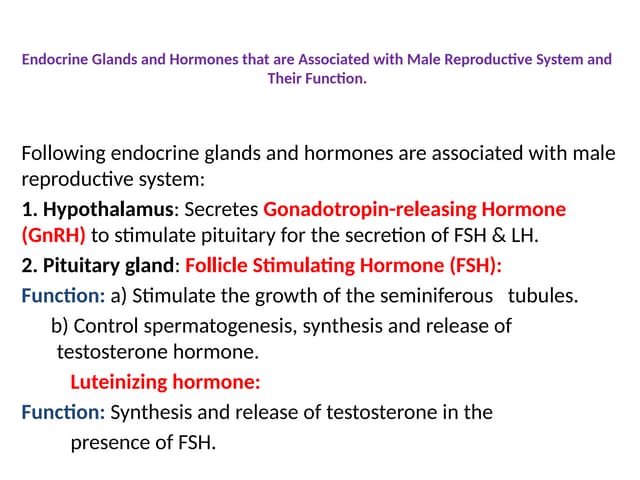 Endocrine Glands and Hormones that are Associated with Male Reproductive System and Their Function.

Following endocrine glands and hormones are associated with male reproductive system:

1. Hypothalamus: Secretes Gonadotropin-releasing Hormone (GnRH) to stimulate pituitary for the secretion of FSH & LH.

2. Pituitary gland: Follicle Stimulating Hormone (FSH):

Function: a) Stimulate the growth of the seminiferous tubules.

b) Control spermatogenesis, synthesis and release of testosterone hormone.

Luteinizing hormone:

Function: Synthesis and release of testosterone in the presence of FSH.